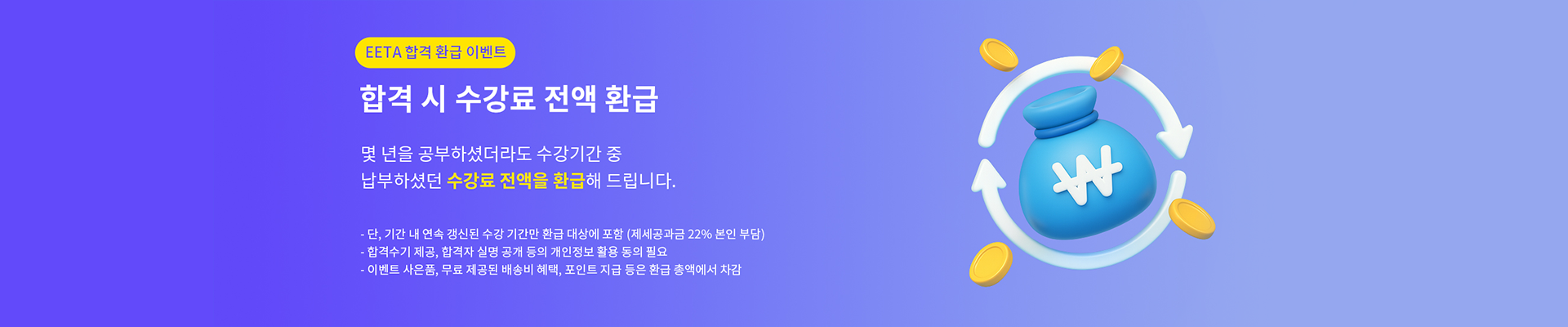 EETA 합격 환급 이벤트

합격 시 수강료 전액 환급

몇 년을 공부하셨더라도 수강기간 중
납부하셨던 수강료 전액을 환급해 드립니다.

- 단, 기간 내 연속 갱신된 수강 기간만 환급 대상에 포함 (제세공과금 22% 본인 부담)
- 합격수기 제공, 합격자 실명 공개 등의 개인정보 활용 동의 필요
- 이벤트 사은품, 무료 제공된 배송비 혜택, 포인트 지급 등은 환급 총액에서 차감

₩